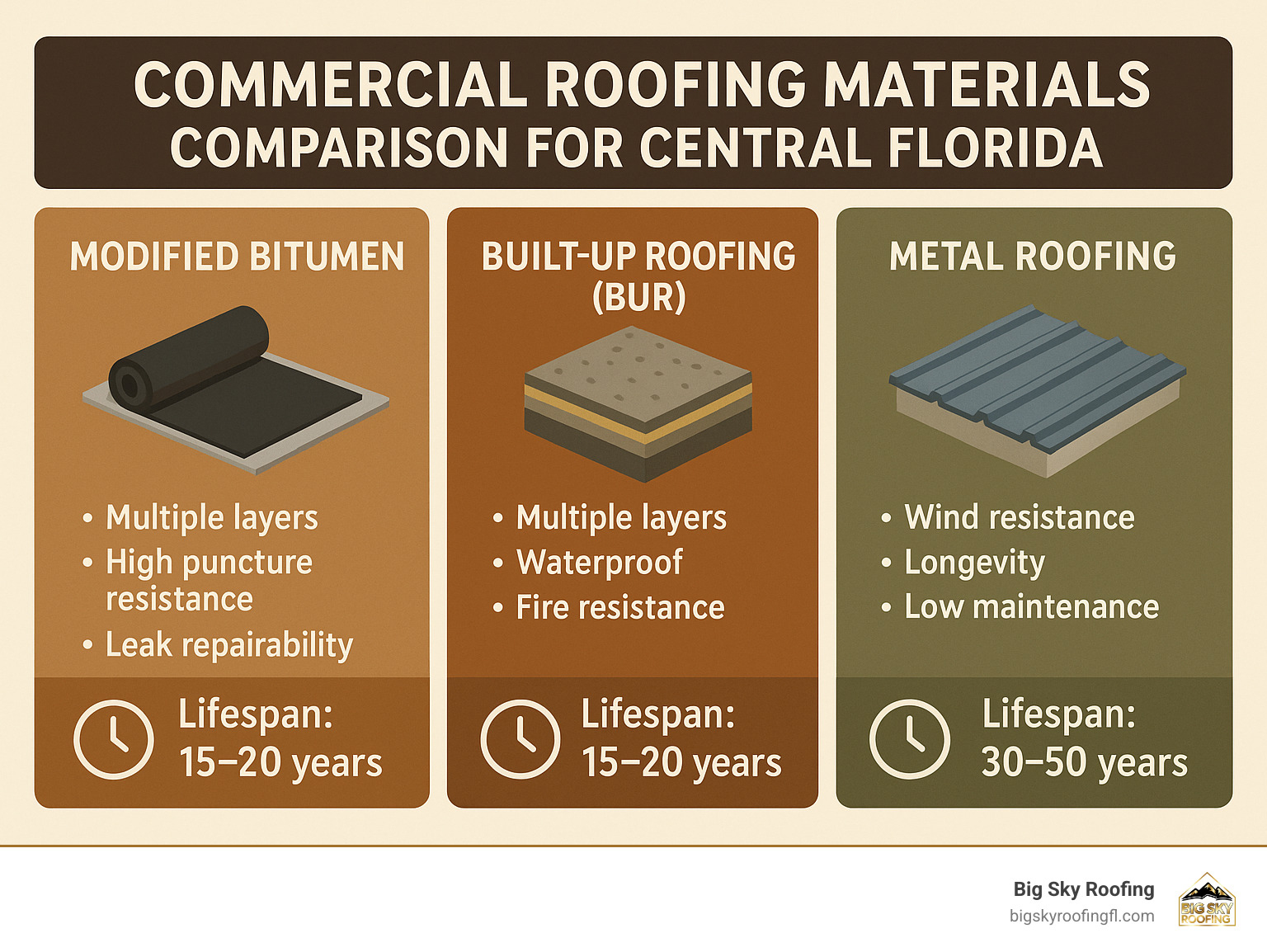 COMMERCIAL ROOFING MATERIALS
COMPARISON FOR CENTRAL FLORIDA

MODIFIED BITUMEN

• Multiple layers
• High puncture resistance
• Leak repairability

Lifespan:
15–20 years

BUILT-UP ROOFING (BUR)

• Multiple layers
• Waterproof
• Fire resistance

Lifespan:
15–20 years

METAL ROOFING

• Wind resistance
• Longevity
• Low maintenance

Lifespan:
30–50 years

Big Sky Roofing
bigskyroofingfl.com

BIG SKY ROOFING